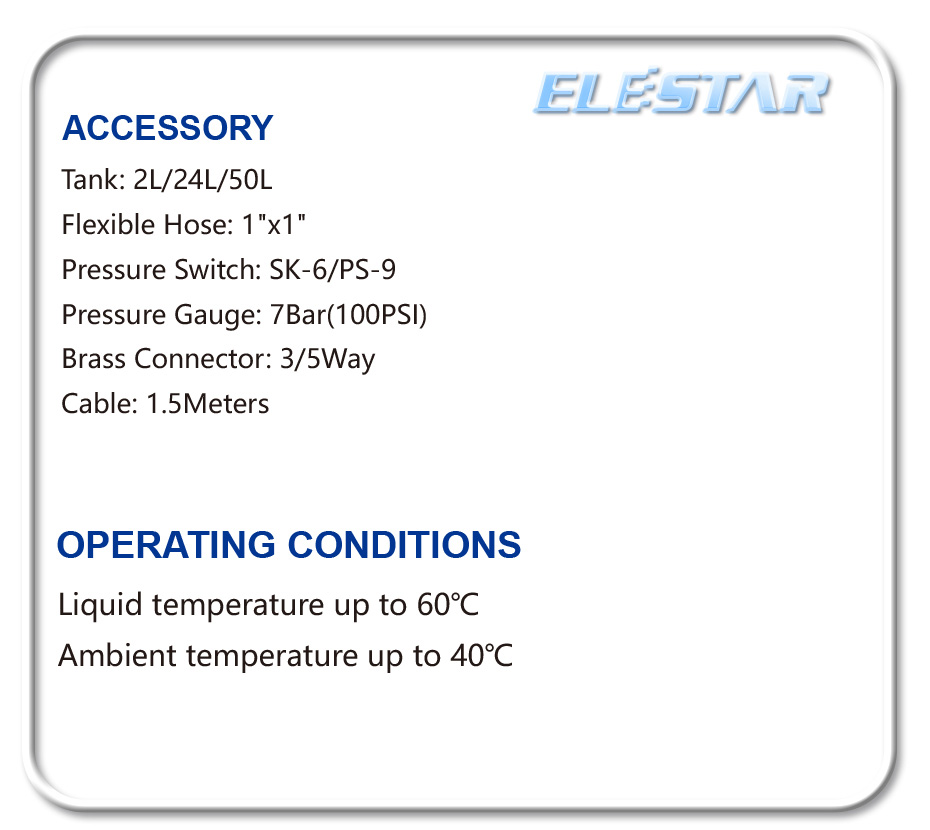 ELESTAR

ACCESSORY

Tank: 2L/24L/50L
Flexible Hose: 1"x1"
Pressure Switch: SK-6/PS-9
Pressure Gauge: 7Bar(100PSI)
Brass Connector: 3/5Way
Cable: 1.5Meters

OPERATING CONDITIONS

Liquid temperature up to 60℃
Ambient temperature up to 40℃